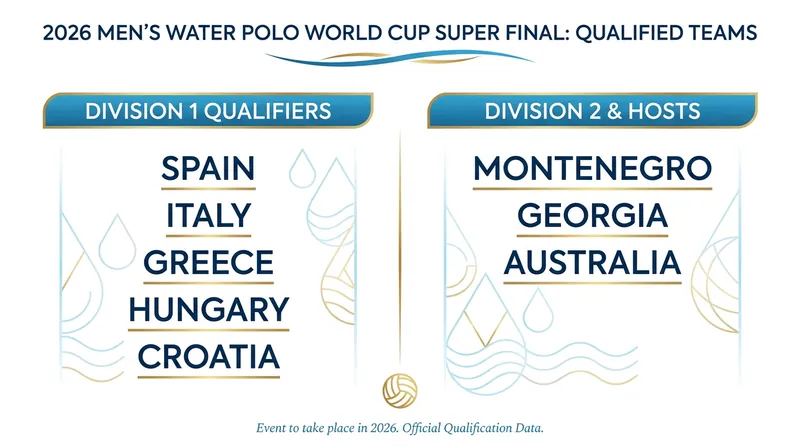 2026 MEN'S WATER POLO WORLD CUP SUPER FINAL: QUALIFIED TEAMS

DIVISION 1 QUALIFIERS

SPAIN
ITALY
GREECE
HUNGARY
CROATIA

DIVISION 2 & HOSTS

MONTENEGRO
GEORGIA
AUSTRALIA

Event to take place in 2026. Official Qualification Data.